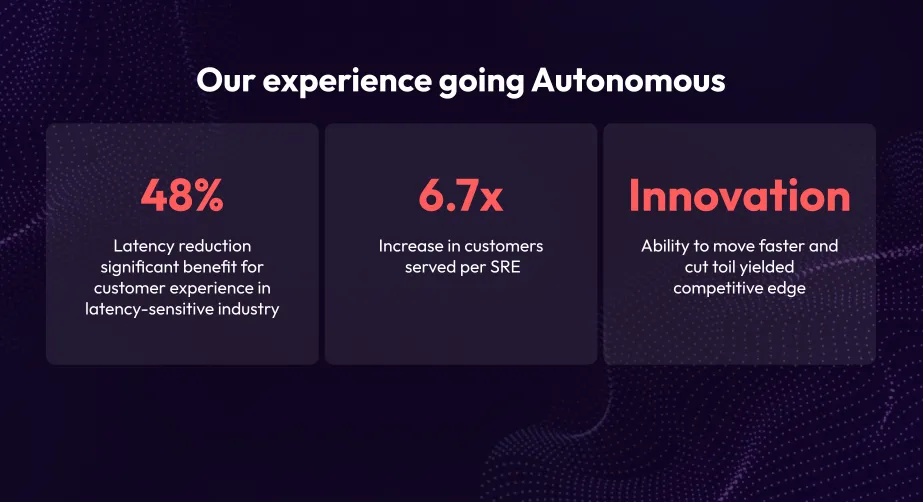 Our experience going Autonomous

48%

Latency reduction significant benefit for customer experience in latency-sensitive industry

6.7x

Increase in customers served per SRE

Innovation

Ability to move faster and cut toil yielded competitive edge